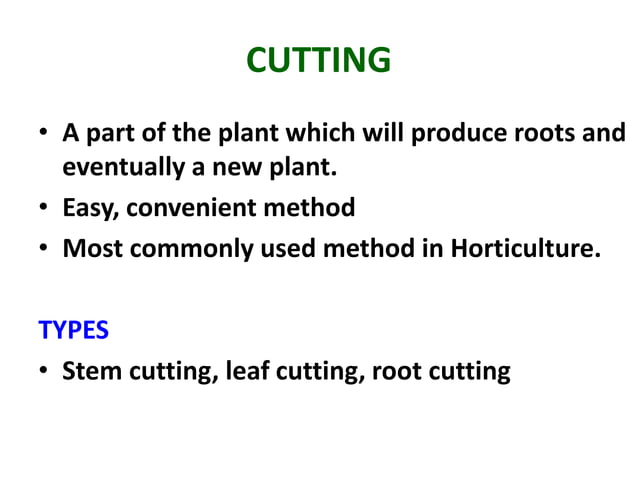 CUTTING

• A part of the plant which will produce roots and eventually a new plant.
• Easy, convenient method
• Most commonly used method in Horticulture.

TYPES

• Stem cutting, leaf cutting, root cutting